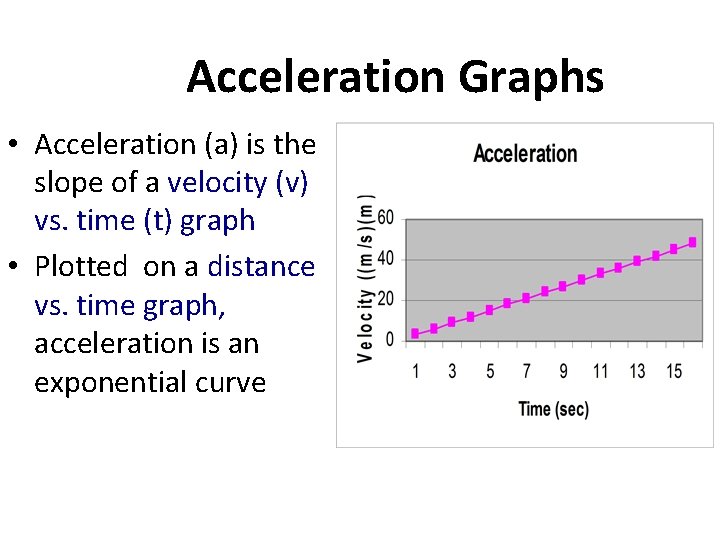 Acceleration Graphs

• Acceleration (a) is the slope of a velocity (v) vs. time (t) graph

• Plotted on a distance vs. time graph, acceleration is an exponential curve

Acceleration

Velocity ((m/s)(m)

60
40
20
0

1 3 5 7 9 11 13 15

Time (sec)